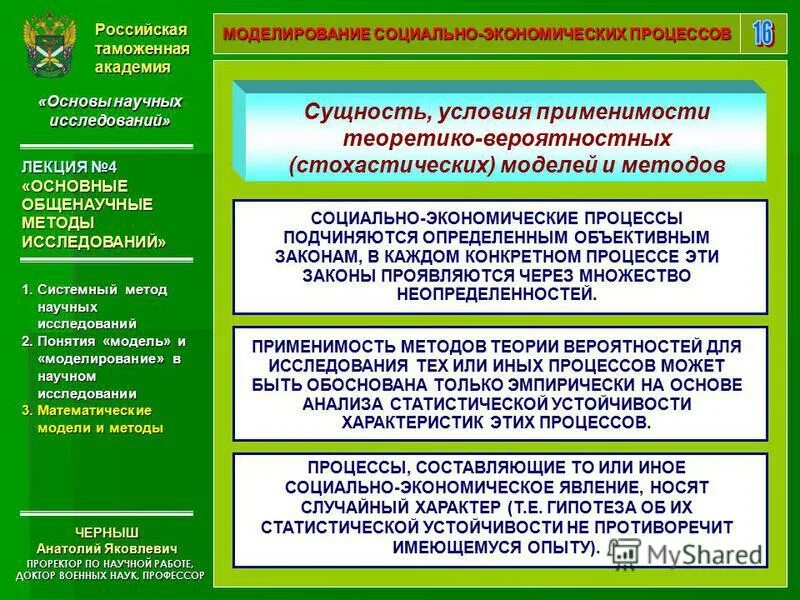 Российская таможенная академия

«Основы научных исследований»

ЛЕКЦИЯ №4 «ОСНОВНЫЕ ОБЩЕНАУЧНЫЕ МЕТОДЫ ИССЛЕДОВАНИЙ»

1. Системный метод научных исследований
2. Понятия «модель» и «моделирование» в научном исследовании
3. Математические модели и методы

ЧЕРНЫШ
Анатолий Яковлевич
ПРОРЕКТОР ПО НАУЧНОЙ РАБОТЕ, ДОКТОР ВОЕННЫХ НАУК, ПРОФЕССОР

МОДЕЛИРОВАНИЕ СОЦИАЛЬНО-ЭКОНОМИЧЕСКИХ ПРОЦЕССОВ

16

Сущность, условия применимости теоретико-вероятностных (стохастических) моделей и методов

СОЦИАЛЬНО-ЭКОНОМИЧЕСКИЕ ПРОЦЕССЫ ПОДЧИНЯЮТСЯ ОПРЕДЕЛЕННЫМ ОБЪЕКТИВНЫМ ЗАКОНАМ, В КАЖДОМ КОНКРЕТНОМ ПРОЦЕССЕ ЭТИ ЗАКОНЫ ПРОЯВЛЯЮТСЯ ЧЕРЕЗ МНОЖЕСТВО НЕОПРЕДЕЛЕННОСТЕЙ.

ПРИМЕНИМОСТЬ МЕТОДОВ ТЕОРИИ ВЕРОЯТНОСТЕЙ ДЛЯ ИССЛЕДОВАНИЯ ТЕХ ИЛИ ИНЫХ ПРОЦЕССОВ МОЖЕТ БЫТЬ ОБОСНОВАНА ТОЛЬКО ЭМПИРИЧЕСКИ НА ОСНОВЕ АНАЛИЗА СТАТИСТИЧЕСКОЙ УСТОЙЧИВОСТИ ХАРАКТЕРИСТИК ЭТИХ ПРОЦЕССОВ.

ПРОЦЕССЫ, СОСТАВЛЯЮЩИЕ ТО ИЛИ ИНОЕ СОЦИАЛЬНО-ЭКОНОМИЧЕСКОЕ ЯВЛЕНИЕ, НОСЯТ СЛУЧАЙНЫЙ ХАРАКТЕР (Т.Е. ГИПОТЕЗА ОБ ИХ СТАТИСТИЧЕСКОЙ УСТОЙЧИВОСТИ НЕ ПРОТИВОРЕЧИТ ИМЕЮЩЕМУСЯ ОПЫТУ).

MyShared